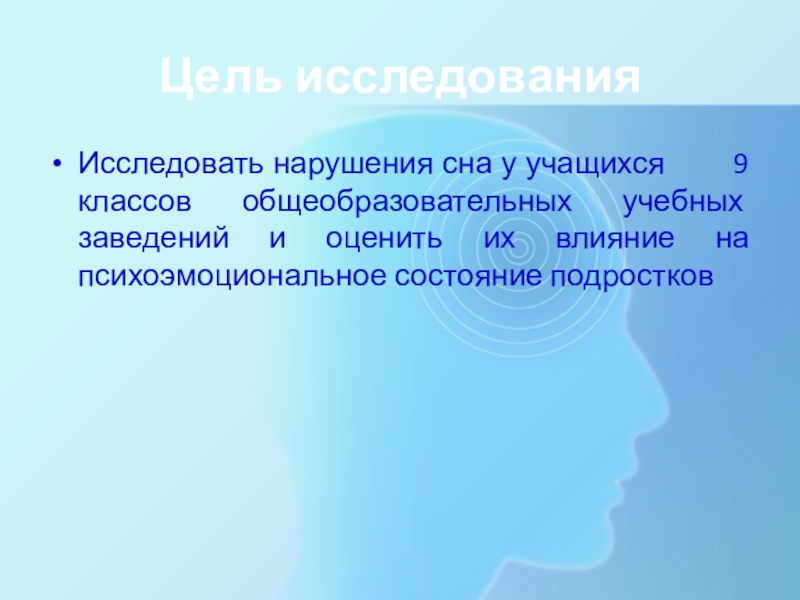 Цель исследования

• Исследовать нарушения сна у учащихся 9 классов общеобразовательных учебных заведений и оценить их влияние на психоэмоциональное состояние подростков